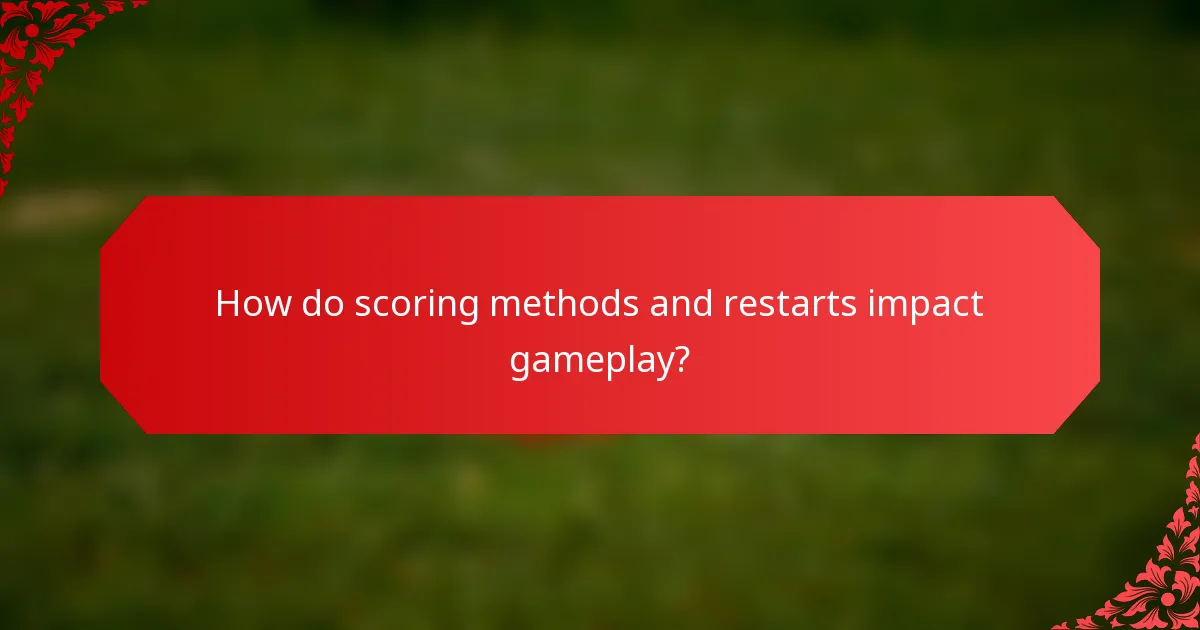 How do scoring methods and restarts impact gameplay?